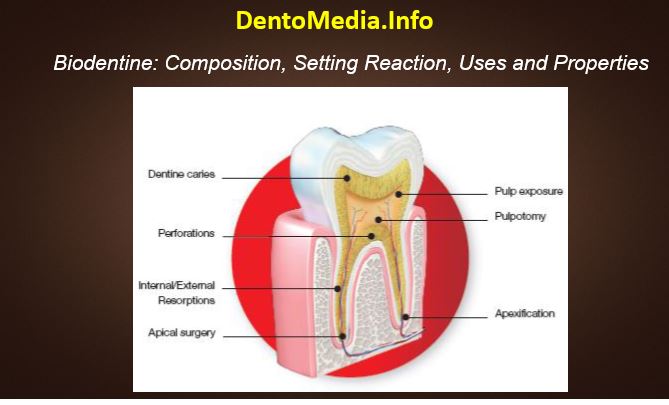 DentoMedia.Info

Biodentine: Composition, Setting Reaction, Uses and Properties

Dentine caries

Perforations

Internal/External Resorptions

Apical surgery

Pulp exposure

Pulpotomy

Apexification